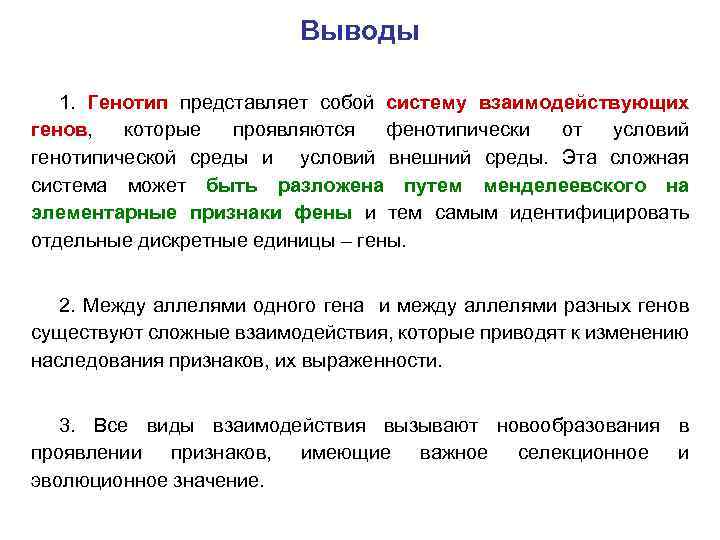 Выводы

1. Генотип представляет собой систему взаимодействующих генов, которые проявляются фенотипически от условий генотипической среды и условий внешний среды. Эта сложная система может быть разложена путем менделеевского на элементарные признаки фены и тем самым идентифицировать отдельные дискретные единицы – гены.

2. Между аллелями одного гена и между аллелями разных генов существуют сложные взаимодействия, которые приводят к изменению наследования признаков, их выраженности.

3. Все виды взаимодействия вызывают новообразования в проявлении признаков, имеющие важное селекционное и эволюционное значение.